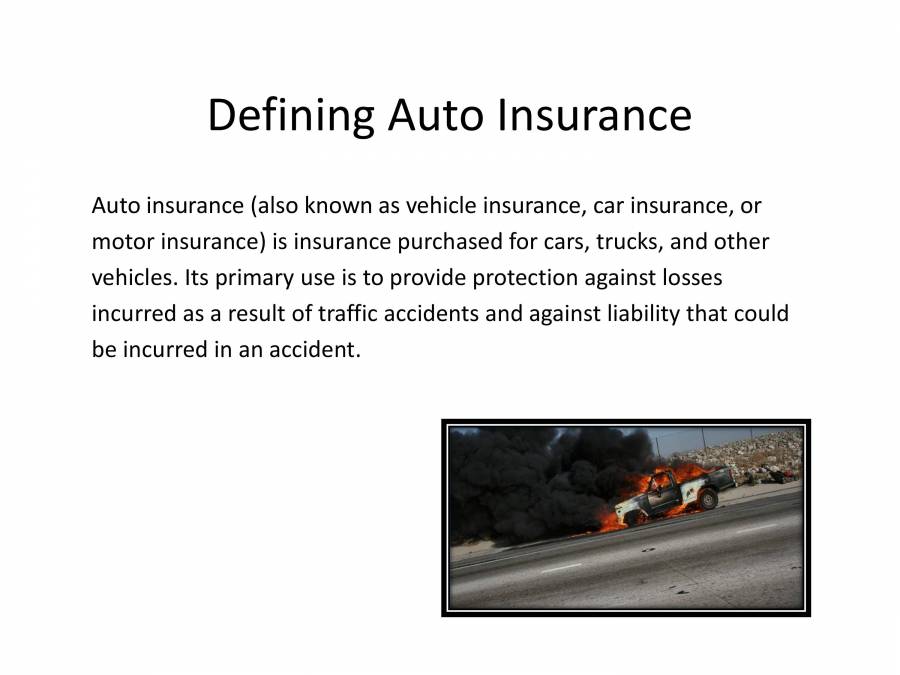 Defining Auto Insurance

Auto insurance (also known as vehicle insurance, car insurance, or motor insurance) is insurance purchased for cars, trucks, and other vehicles. Its primary use is to provide protection against losses incurred as a result of traffic accidents and against liability that could be incurred in an accident.